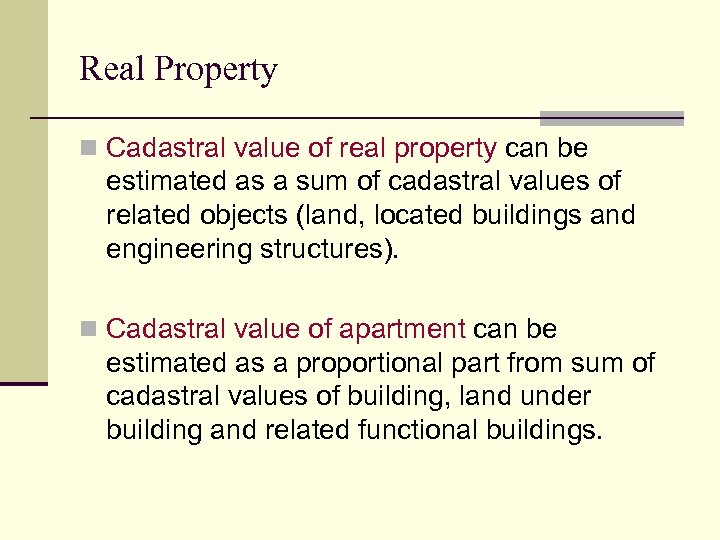 Real Property

Cadastral value of real property can be estimated as a sum of cadastral values of related objects (land, located buildings and engineering structures).

Cadastral value of apartment can be estimated as a proportional part from sum of cadastral values of building, land under building and related functional buildings.